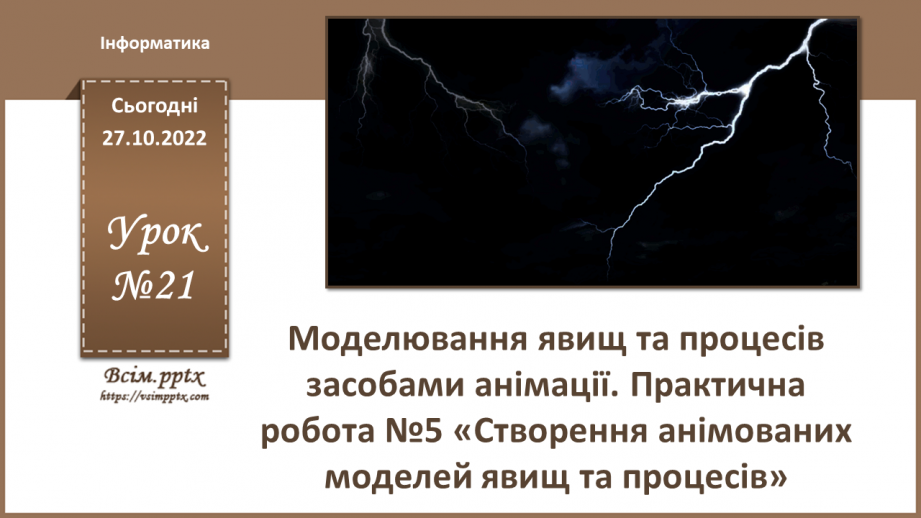 Інформатика

Сьогодні
27.10.2022

Урок
№21

Всім.pptx
https://vsimpptx.com

Моделювання явищ та процесів засобами анімації. Практична робота №5 «Створення анімованих моделей явищ та процесів»